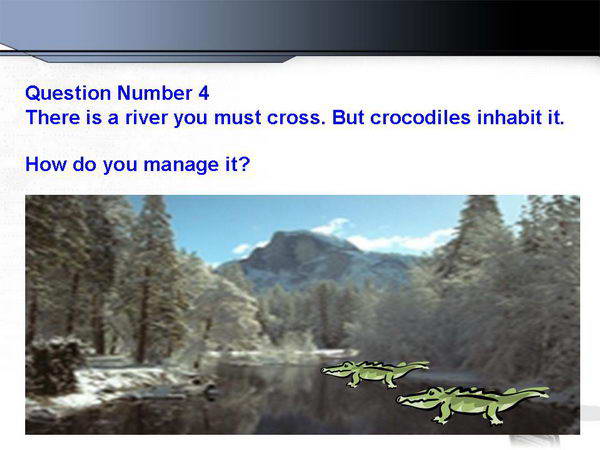 Question Number 4
There is a river you must cross. But crocodiles inhabit it.

How do you manage it?